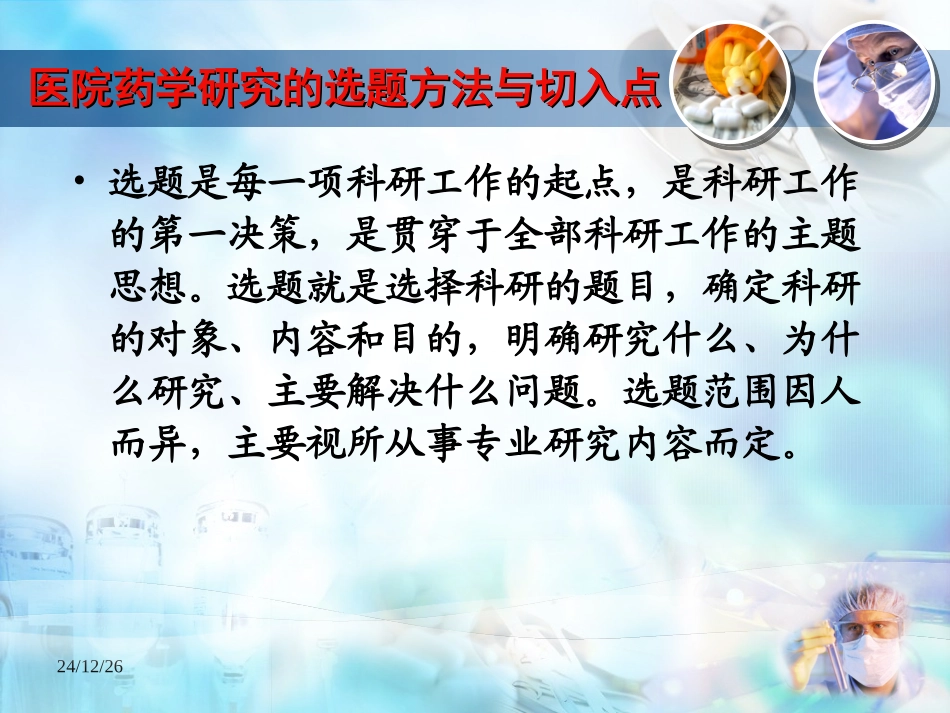 医院药学研究的选题方法与切入点

• 选题是每一项科研工作的起点，是科研工作的第一决策，是贯穿于全部科研工作的主题思想。选题就是选择科研的题目，确定科研的对象、内容和目的，明确研究什么、为什么研究、主要解决什么问题。选题范围因人而异，主要视所从事专业研究内容而定。

24/12/26